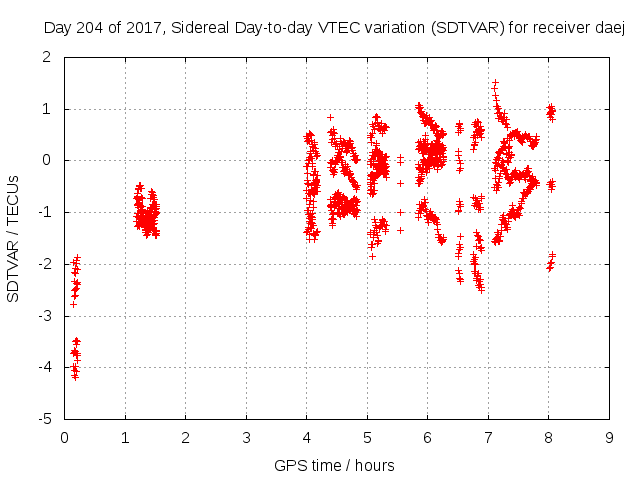 Day 204 of 2017, Sidereal Day-to-day VTEC variation (SDTVAR) for receiver daej

SDTVAR / TECUs

2
1
0
-1
-2
-3
-4
-5

0 1 2 3 4 5 6 7 8 9

GPS time / hours